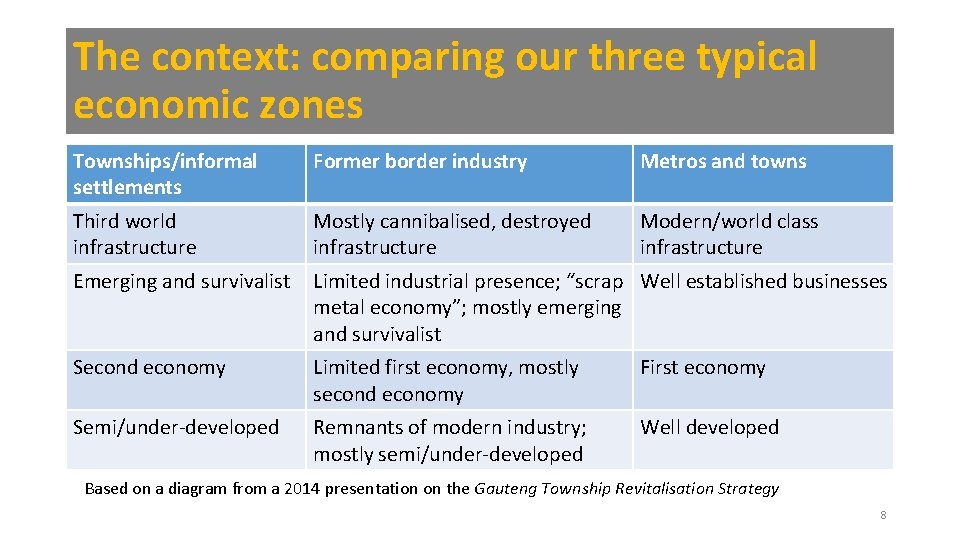 The context: comparing our three typical economic zones

| Townships/informal settlements | Former border industry | Metros and towns |
|---|---|---|
| Third world infrastructure | Mostly cannibalised, destroyed infrastructure | Modern/world class infrastructure |
| Emerging and survivalist | Limited industrial presence; “scrap metal economy”; mostly emerging and survivalist | Well established businesses |
| Second economy | Limited first economy, mostly second economy | First economy |
| Semi/under-developed | Remnants of modern industry; mostly semi/under-developed | Well developed |

Based on a diagram from a 2014 presentation on the Gauteng Township Revitalisation Strategy

8